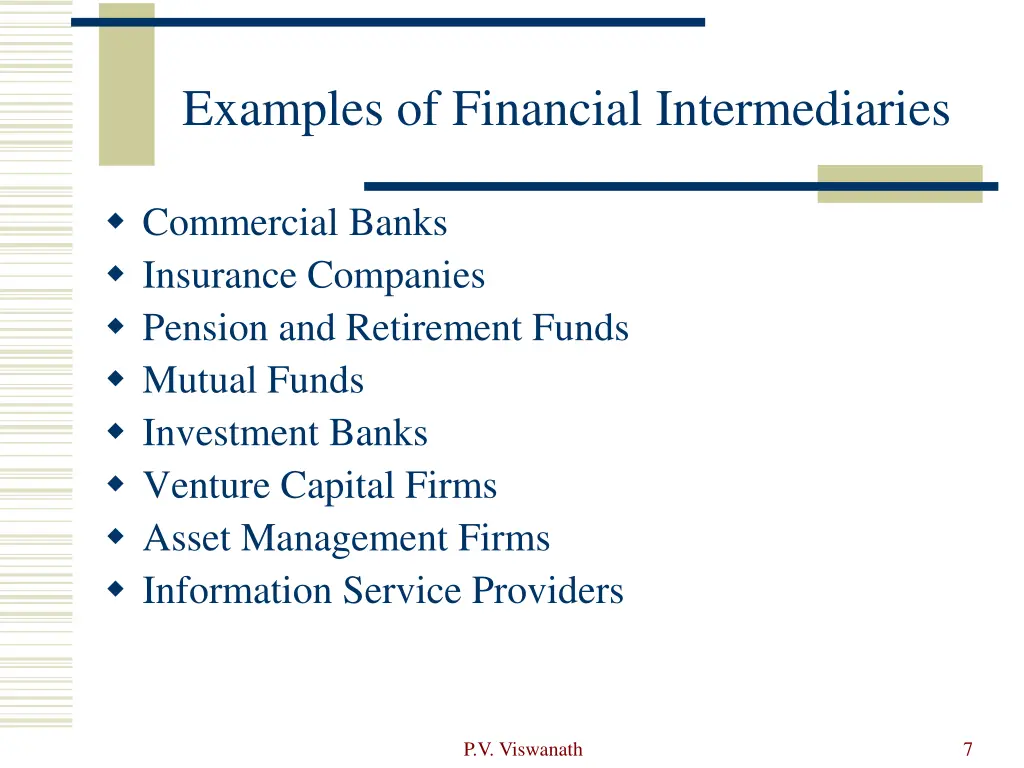 Examples of Financial Intermediaries

- Commercial Banks
- Insurance Companies
- Pension and Retirement Funds
- Mutual Funds
- Investment Banks
- Venture Capital Firms
- Asset Management Firms
- Information Service Providers

P.V. Viswanath

7